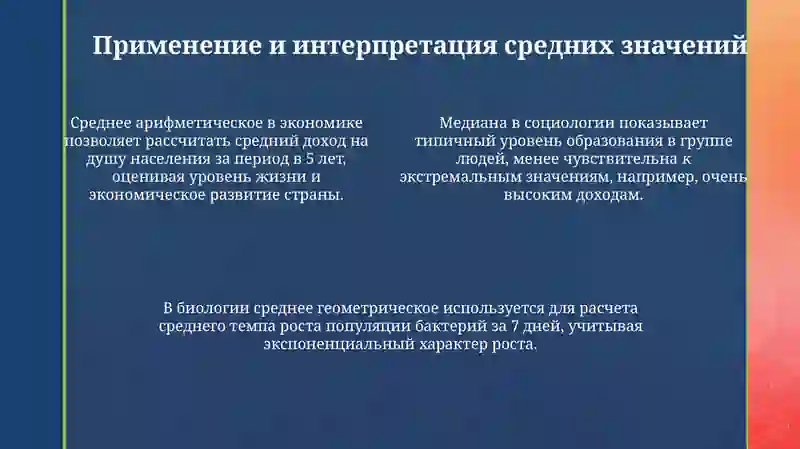 Применение и интерпретация средних значений

Среднее арифметическое в экономике позволяет рассчитать средний доход на душу населения за период в 5 лет, оценивая уровень жизни и экономическое развитие страны.

Медиана в социологии показывает типичный уровень образования в группе людей, менее чувствительна к экстремальным значениям, например, очень высоким доходам.

В биологии среднее геометрическое используется для расчета среднего темпа роста популяции бактерий за 7 дней, учитывая экспоненциальный характер роста.